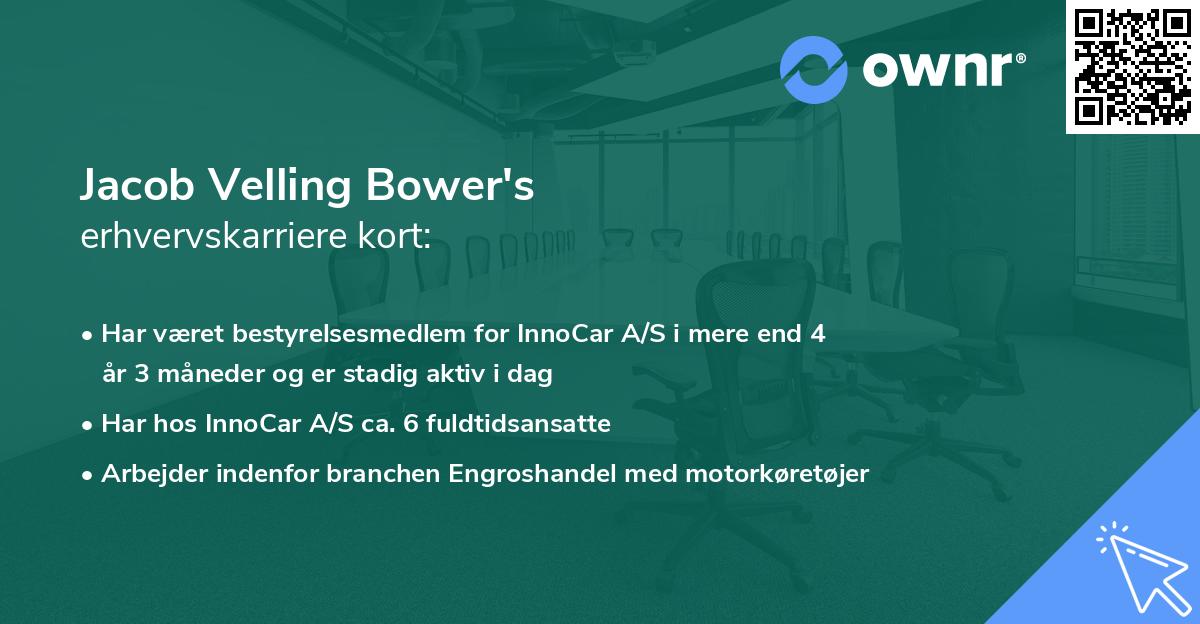 ownr®

Jacob Velling Bower's
erhvervskarriere kort:

• Har været bestyrelsesmedlem for InnoCar A/S i mere end 4 år 3 måneder og er stadig aktiv i dag
• Har hos InnoCar A/S ca. 6 fuldtidsansatte
• Arbejder indenfor branchen Engroshandel med motorkøretøjer